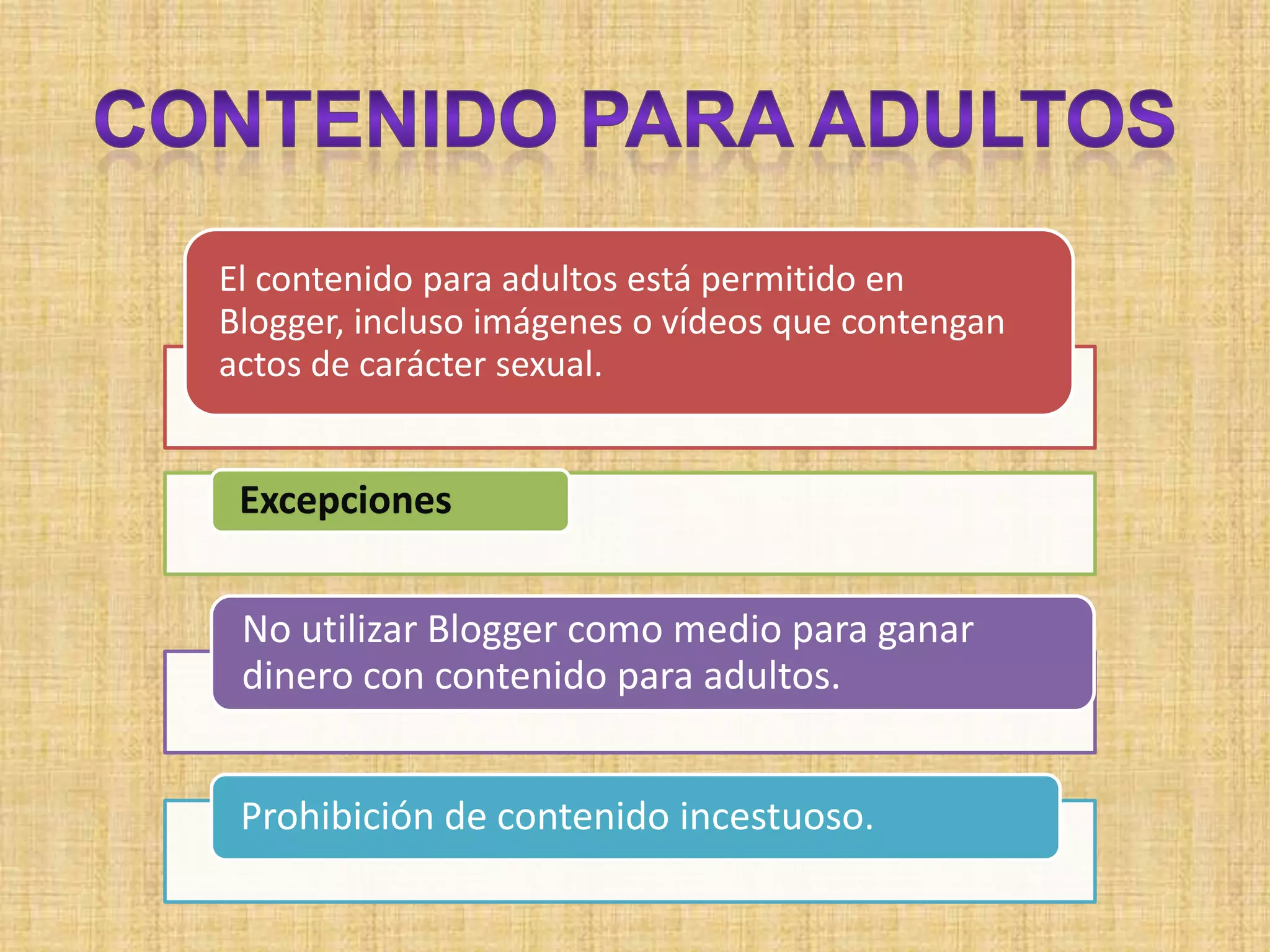 CONTENIDO PARA ADULTOS

El contenido para adultos está permitido en Blogger, incluso imágenes o vídeos que contengan actos de carácter sexual.

Excepciones

No utilizar Blogger como medio para ganar dinero con contenido para adultos.

Prohibición de contenido incestuoso.